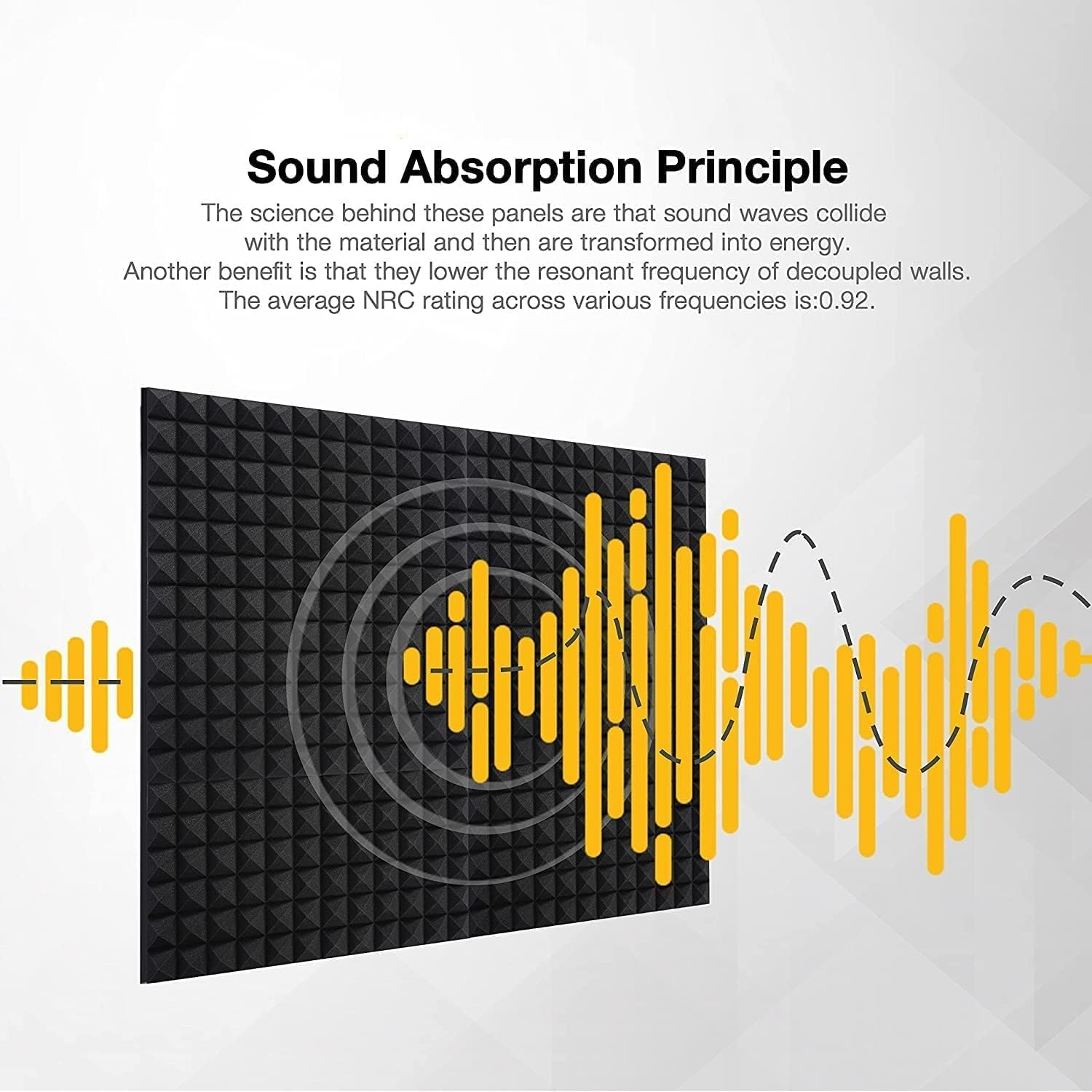 Sound Absorption Principle

The science behind these panels are that sound waves collide with the material and then are transformed into energy. Another benefit is that they lower the resonant frequency of decoupled walls. The average NRC rating across various frequencies is:0.92.